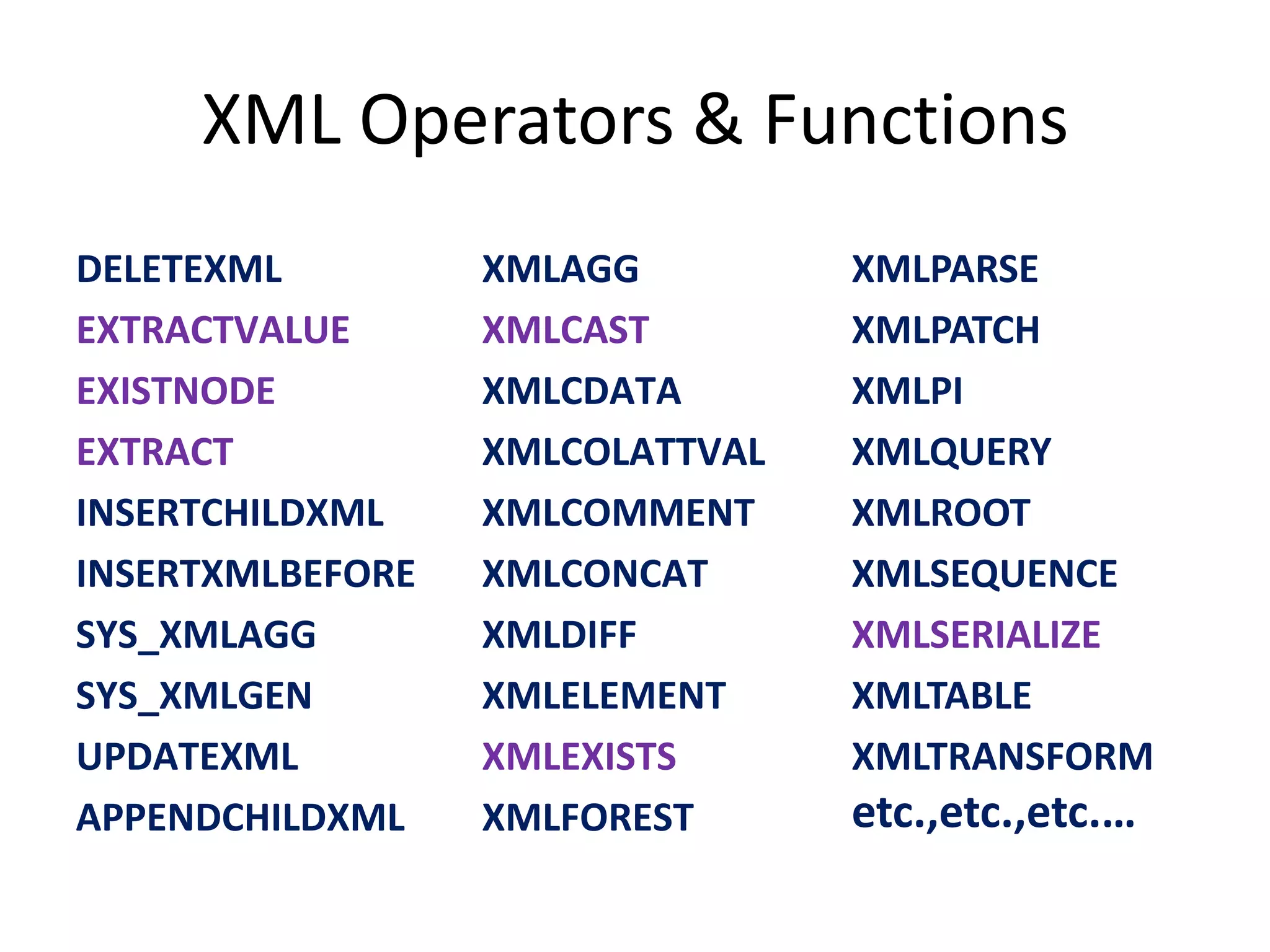 XML Operators & Functions

DELETEXML
EXTRACTVALUE
EXISTNODE
EXTRACT
INSERTCHILDXML
INSERTXMLBEFORE
SYS_XMLAGG
SYS_XMLGEN
UPDATEXML
APPENDCHILDXML

XMLAGG
XMLCAST
XMLCDATA
XMLCOLATTVAL
XMLCOMMENT
XMLCONCAT
XMLDIFF
XMLELEMENT
XMLEXISTS
XMLFOREST

XMLPARSE
XMLPATCH
XMLPI
XMLQUERY
XMLROOT
XMLSEQUENCE
XMLSERIALIZE
XMLTABLE
XMLTRANSFORM
etc.,etc.,etc....